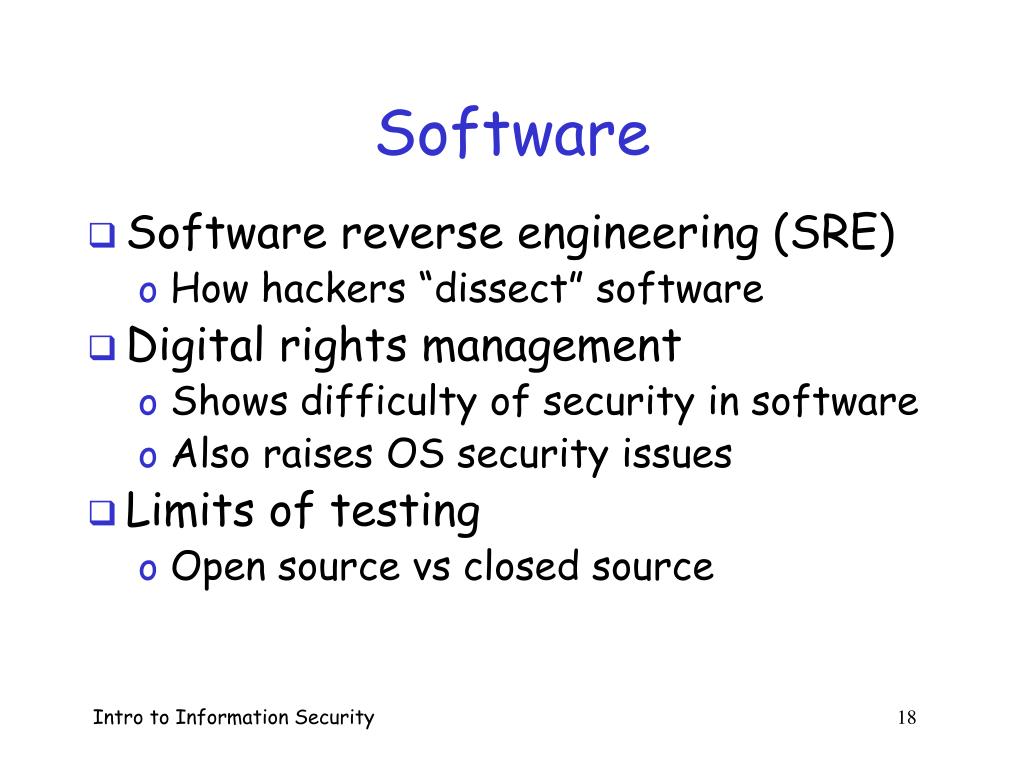 Software

❑ Software reverse engineering (SRE)
o How hackers “dissect” software
❑ Digital rights management
o Shows difficulty of security in software
o Also raises OS security issues
❑ Limits of testing
o Open source vs closed source

Intro to Information Security 18